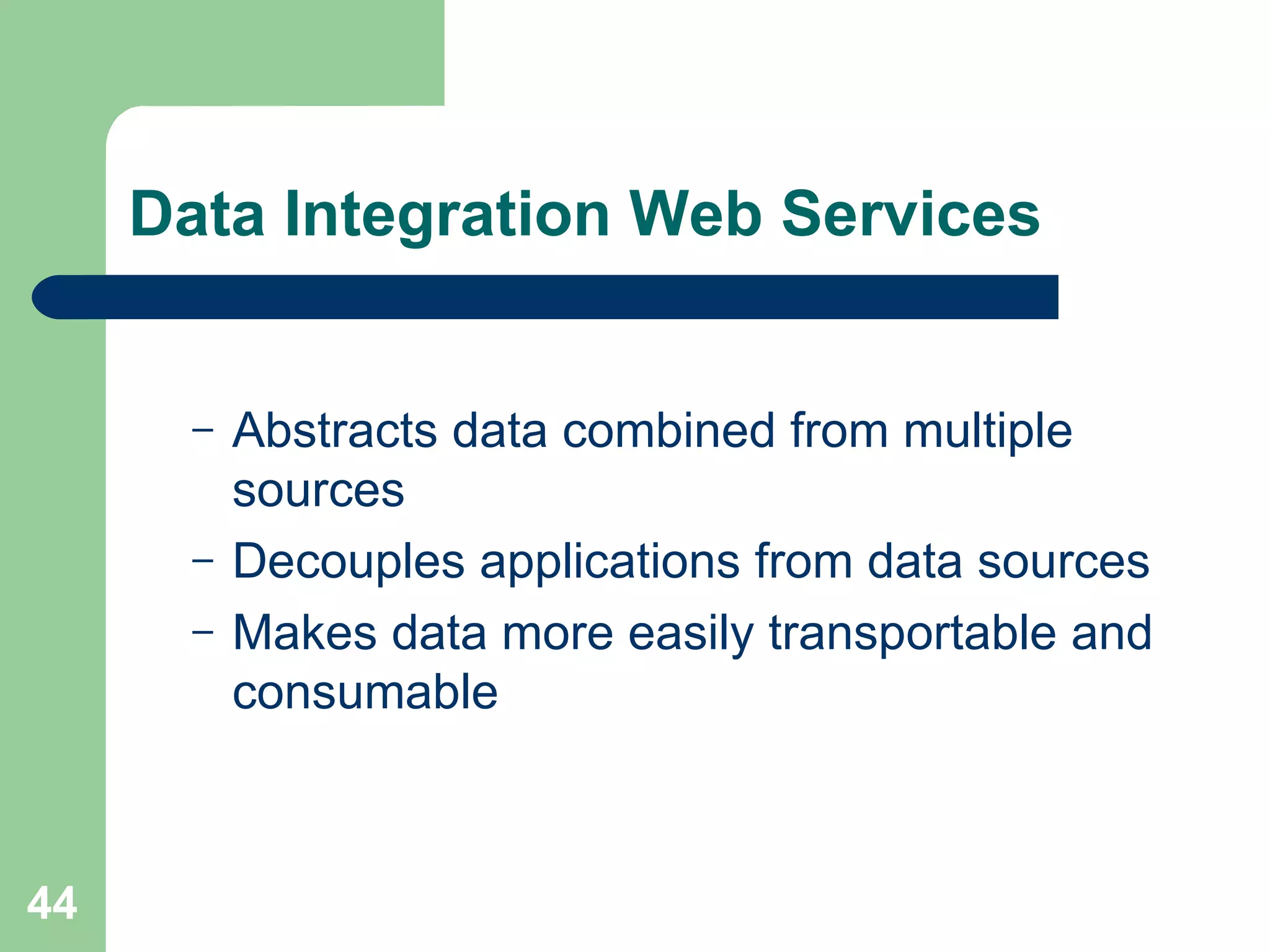 Data Integration Web Services

– Abstracts data combined from multiple sources
– Decouples applications from data sources
– Makes data more easily transportable and consumable

44